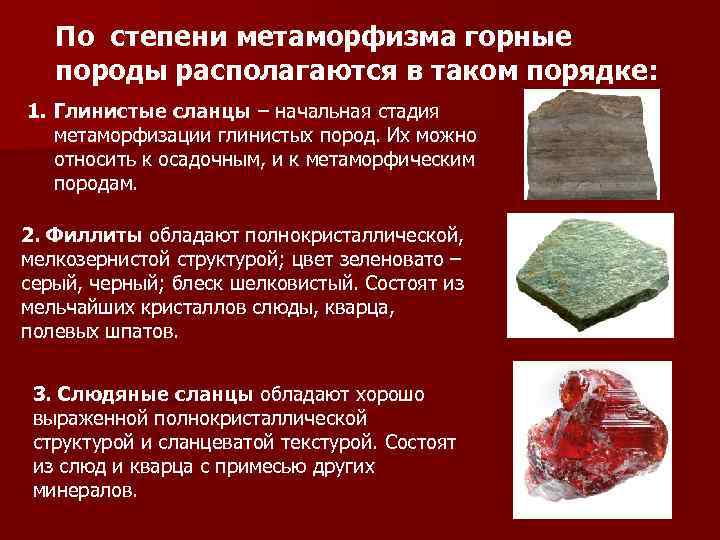 По степени метаморфизма горные породы располагаются в таком порядке:

1. Глинистые сланцы – начальная стадия метаморфизации глинистых пород. Их можно относить к осадочным, и к метаморфическим породам.

2. Филлиты обладают полнокристаллической, мелкозернистой структурой; цвет зеленовато – серый, черный; блеск шелковистый. Состоят из мельчайших кристаллов слюды, кварца, полевых шпатов.

3. Слюдяные сланцы обладают хорошо выраженной полнокристаллической структурой и сланцеватой текстурой. Состоят из слюд и кварца с примесью других минералов.